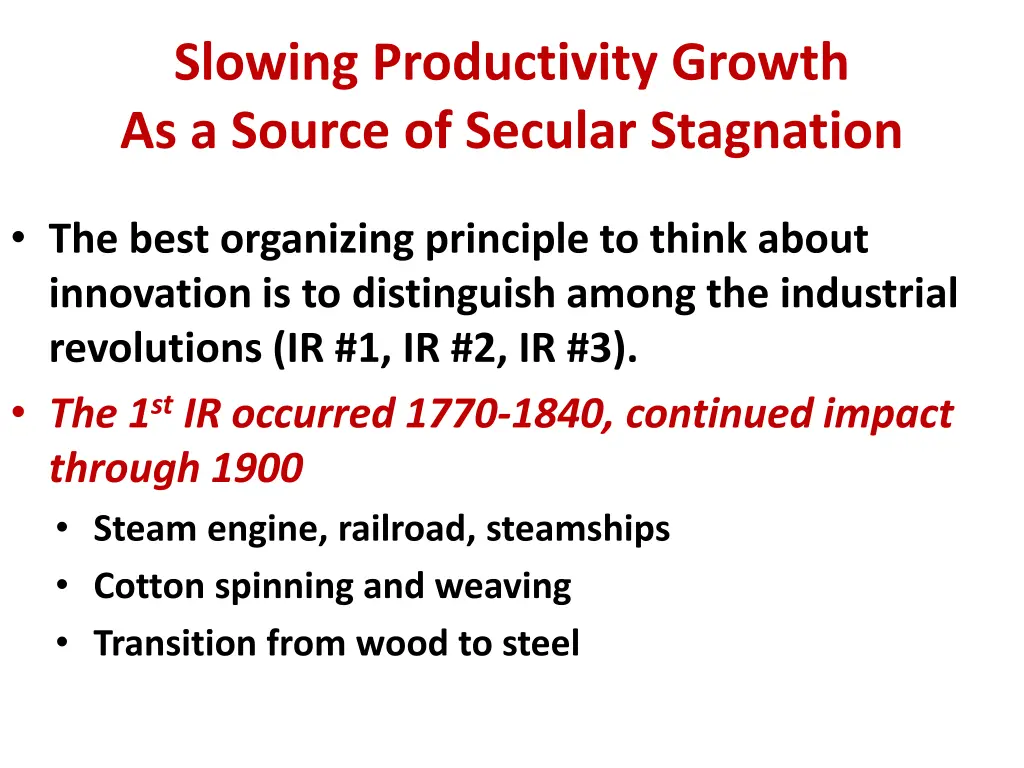 Slowing Productivity Growth
As a Source of Secular Stagnation

• The best organizing principle to think about innovation is to distinguish among the industrial revolutions (IR #1, IR #2, IR #3).
• The 1$^{st}$ IR occurred 1770-1840, continued impact through 1900
  • Steam engine, railroad, steamships
  • Cotton spinning and weaving
  • Transition from wood to steel